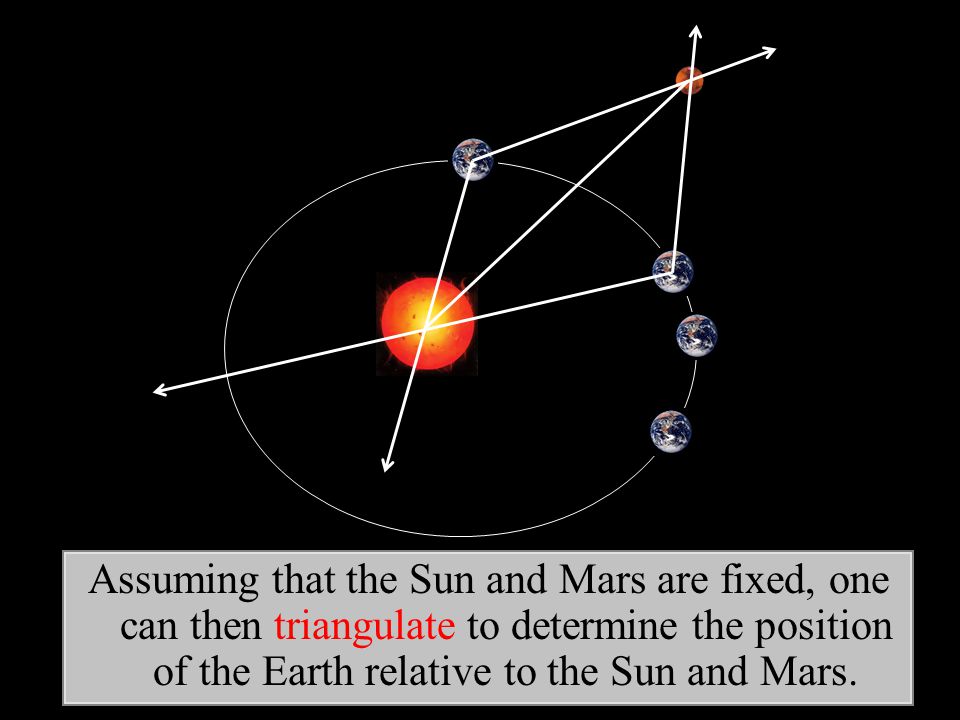 Assuming that the Sun and Mars are fixed, one can then triangulate to determine the position of the Earth relative to the Sun and Mars.